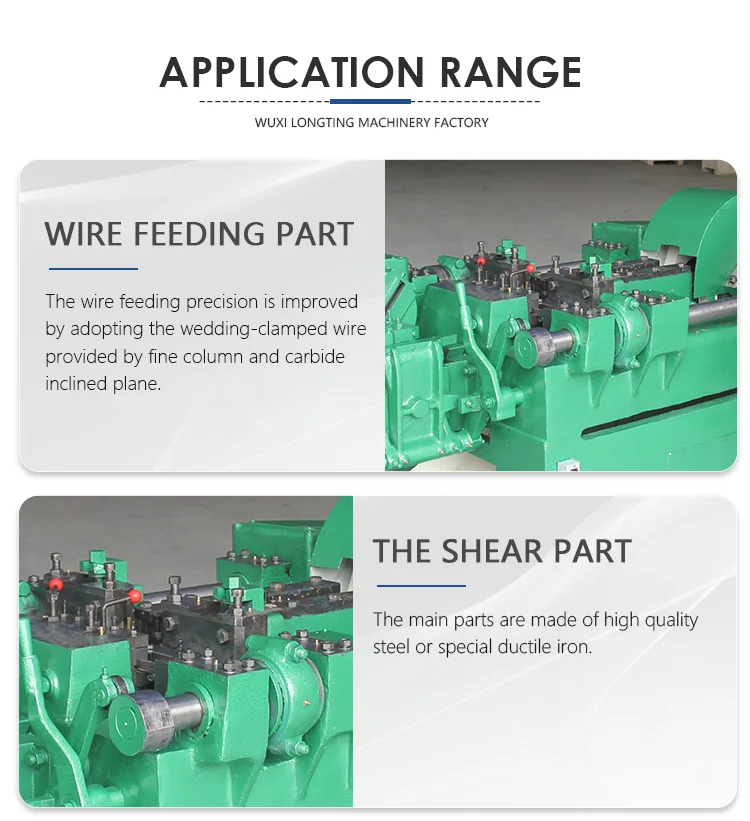 APPLICATION RANGE

WUXI LONGTING MACHINERY FACTORY

WIRE FEEDING PART

The wire feeding precision is improved by adopting the wedding-clamped wire provided by fine column and carbide inclined plane.

THE SHEAR PART

The main parts are made of high quality steel or special ductile iron.